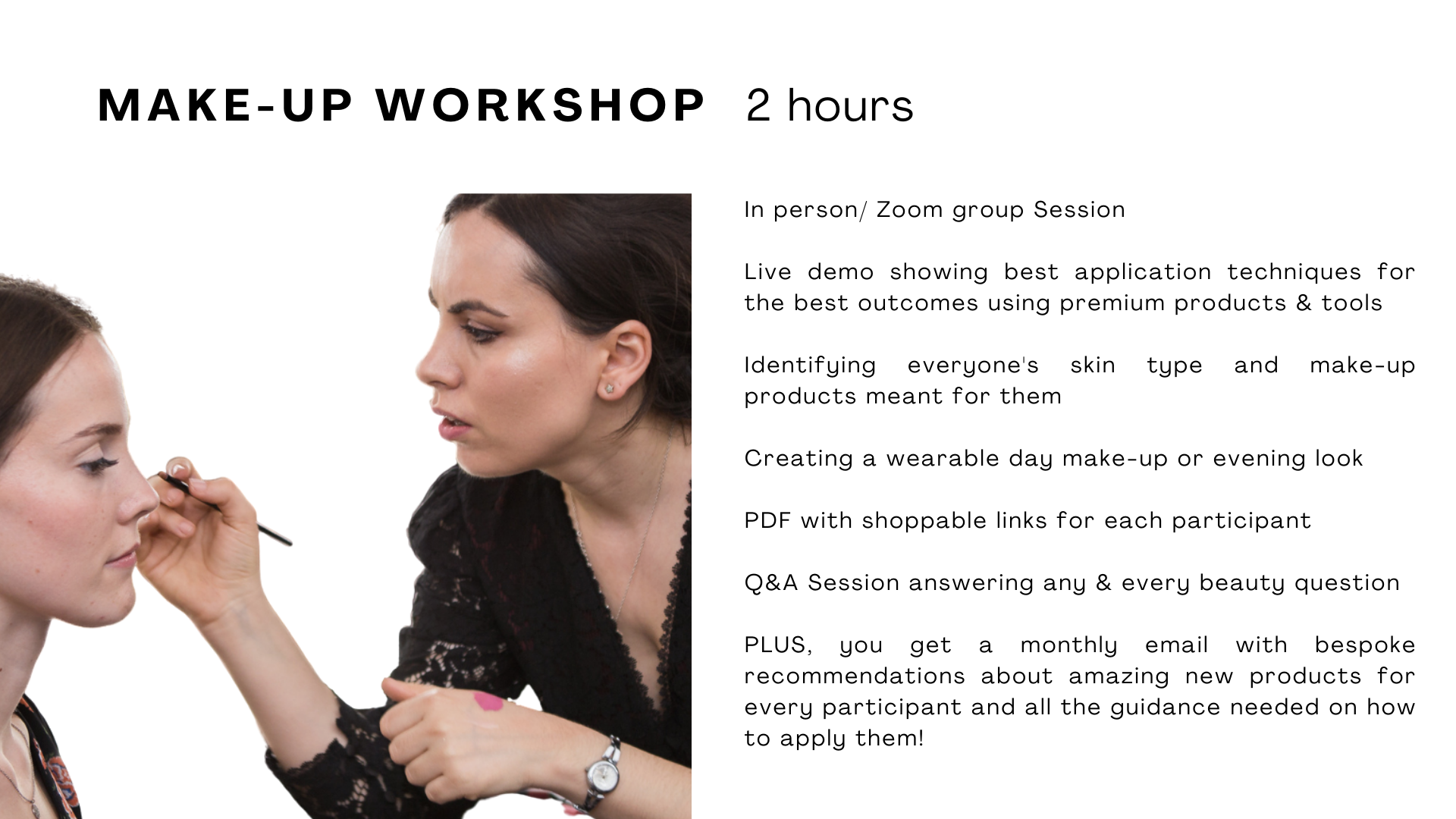 MAKE-UP WORKSHOP 2 hours

In person/ Zoom group Session

Live demo showing best application techniques for the best outcomes using premium products & tools

Identifying everyone's skin type and make-up products meant for them

Creating a wearable day make-up or evening look

PDF with shoppable links for each participant

Q&A Session answering any & every beauty question

PLUS, you get a monthly email with bespoke recommendations about amazing new products for every participant and all the guidance needed on how to apply them!